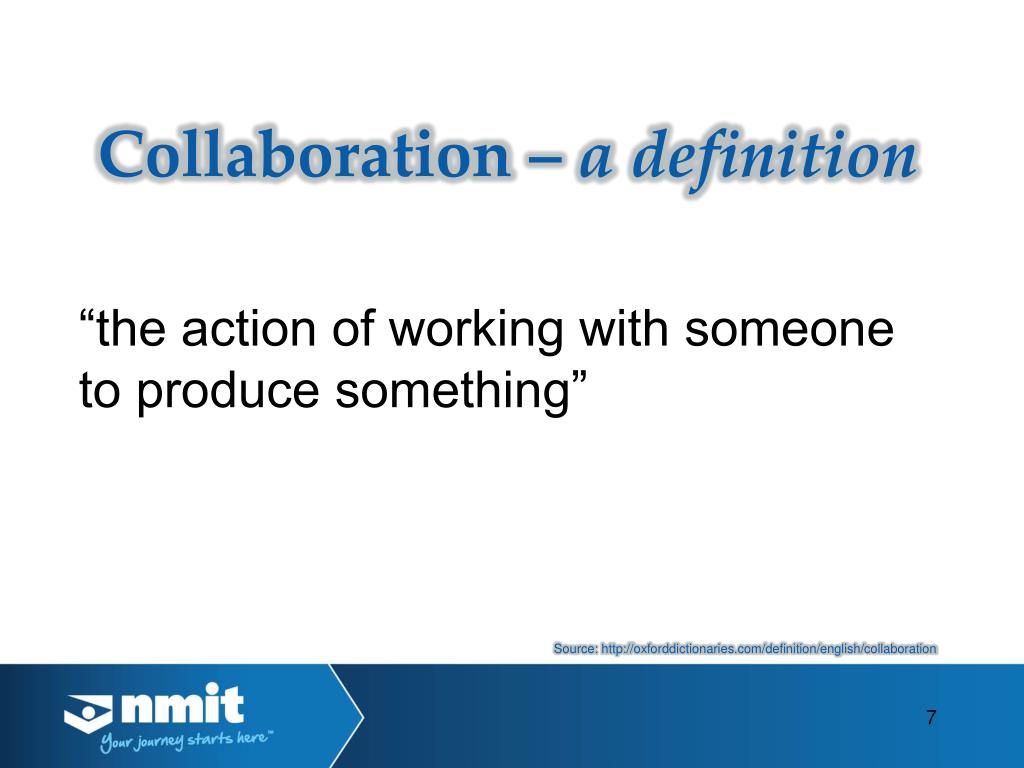 Collaboration – a definition

“the action of working with someone to produce something”

Source: http://oxforddictionaries.com/definition/english/collaboration

nmit
Your journey starts here™

7